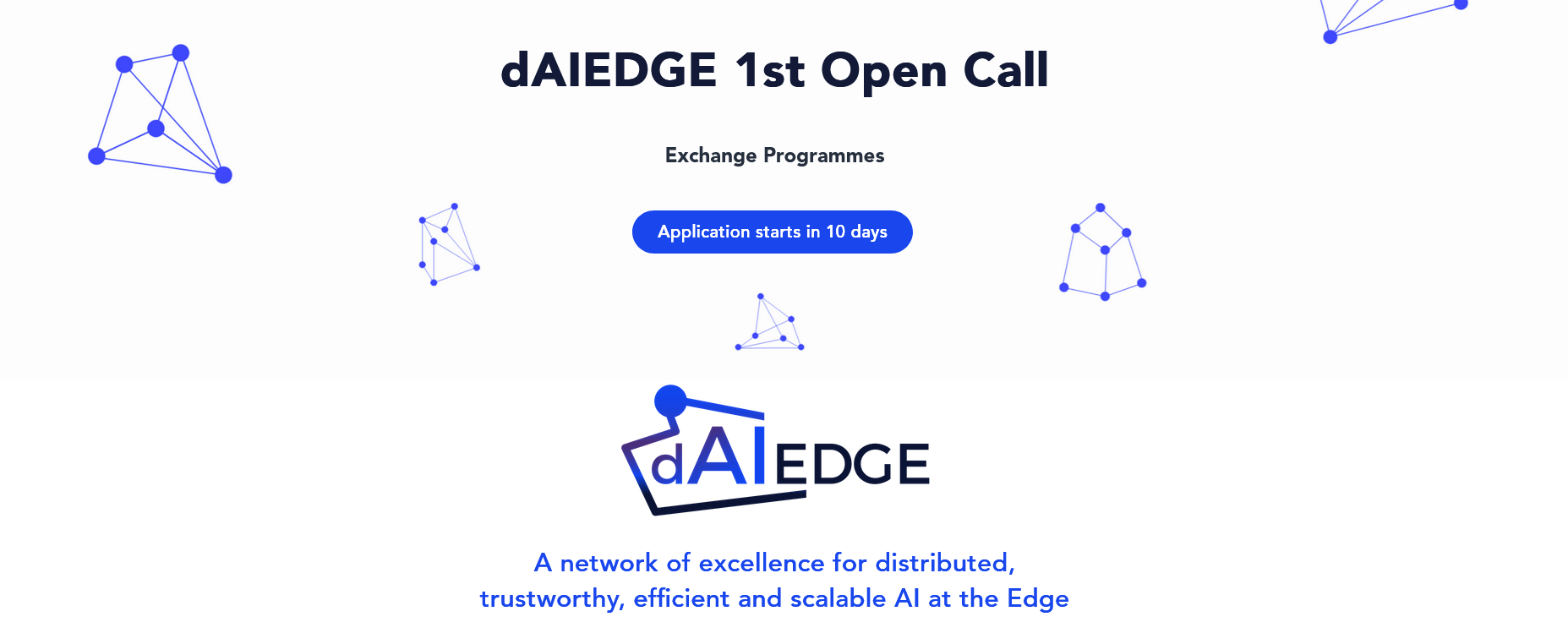 dAIEDGE 1st Open Call

Exchange Programmes

Application starts in 10 days

dAIEDGE

A network of excellence for distributed, trustworthy, efficient and scalable AI at the Edge